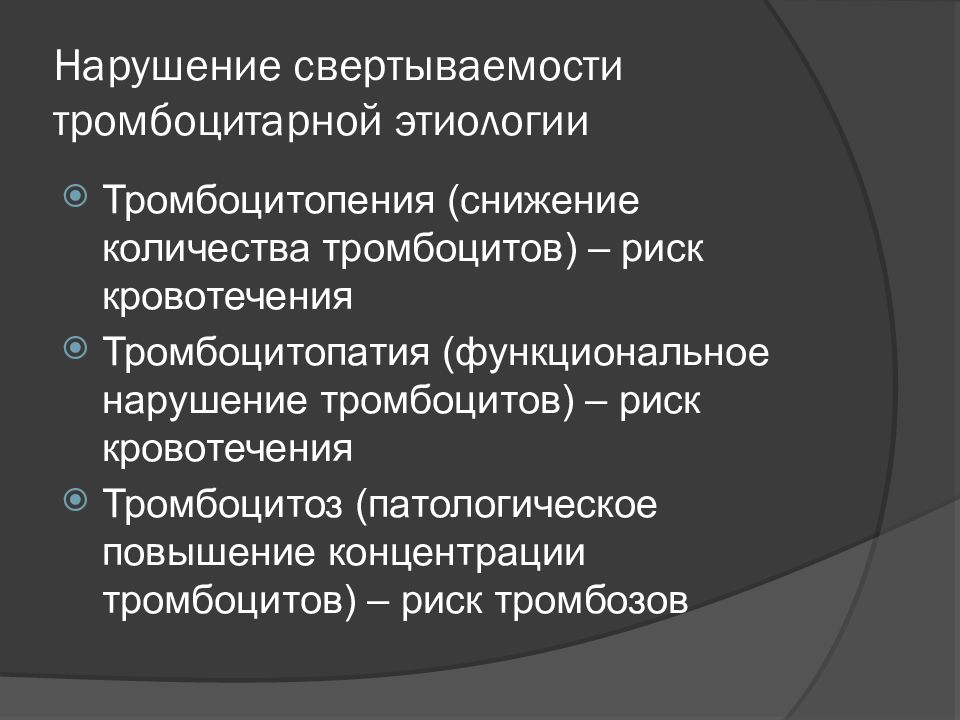 Нарушение свертываемости тромбоцитарной этиологии

Тромбоцитопения (снижение количества тромбоцитов) – риск кровотечения

Тромбоцитопатия (функциональное нарушение тромбоцитов) – риск кровотечения

Тромбоцитоз (патологическое повышение концентрации тромбоцитов) – риск тромбозов